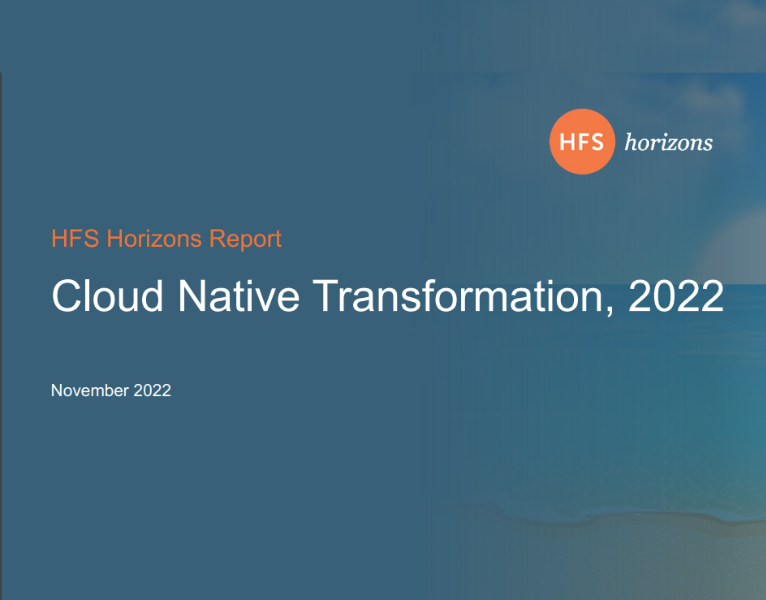 HFS horizons

HFS Horizons Report

Cloud Native Transformation, 2022

November 2022